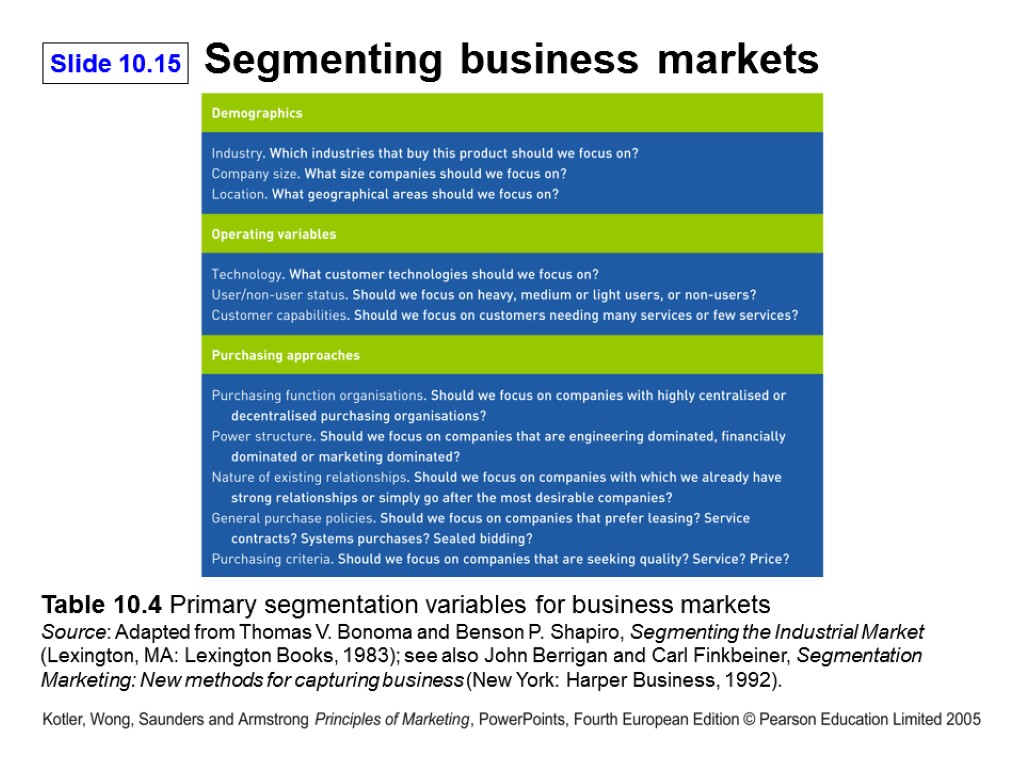 Slide 10.15 Segmenting business markets

Demographics

Industry. Which industries that buy this product should we focus on?
Company size. What size companies should we focus on?
Location. What geographical areas should we focus on?

Operating variables

Technology. What customer technologies should we focus on?
User/non-user status. Should we focus on heavy, medium or light users, or non-users?
Customer capabilities. Should we focus on customers needing many services or few services?

Purchasing approaches

Purchasing function organisations. Should we focus on companies with highly centralised or decentralised purchasing organisations?
Power structure. Should we focus on companies that are engineering dominated, financially dominated or marketing dominated?
Nature of existing relationships. Should we focus on companies with which we already have strong relationships or simply go after the most desirable companies?
General purchase policies. Should we focus on companies that prefer leasing? Service contracts? Systems purchases? Sealed bidding?
Purchasing criteria. Should we focus on companies that are seeking quality? Service? Price?

Table 10.4 Primary segmentation variables for business markets
Source: Adapted from Thomas V. Bonoma and Benson P. Shapiro, Segmenting the Industrial Market (Lexington, MA: Lexington Books, 1983); see also John Berrigan and Carl Finkbeiner, Segmentation Marketing: New methods for capturing business (New York: Harper Business, 1992).

Kotler, Wong, Saunders and Armstrong Principles of Marketing, PowerPoints, Fourth European Edition © Pearson Education Limited 2005